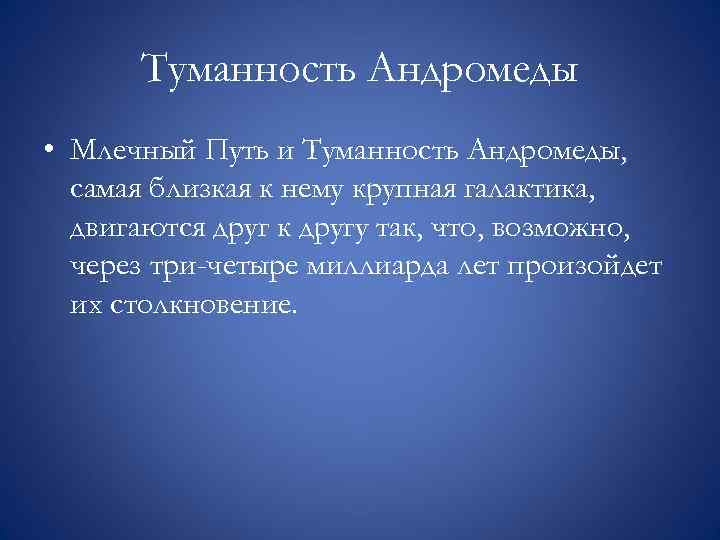 Туманность Андромеды

• Млечный Путь и Туманность Андромеды, самая близкая к нему крупная галактика, двигаются друг к другу так, что, возможно, через три-четыре миллиарда лет произойдет их столкновение.